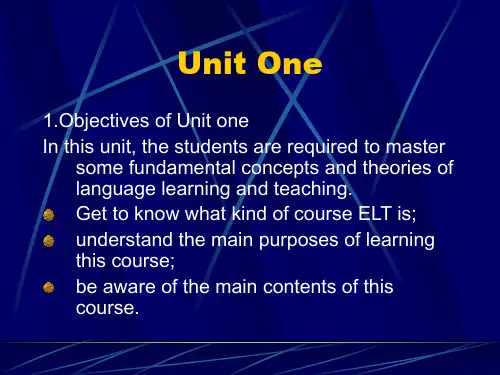 Unit One

1.Objectives of Unit one

In this unit, the students are required to master some fundamental concepts and theories of language learning and teaching.

Get to know what kind of course ELT is;

understand the main purposes of learning this course;

be aware of the main contents of this course.